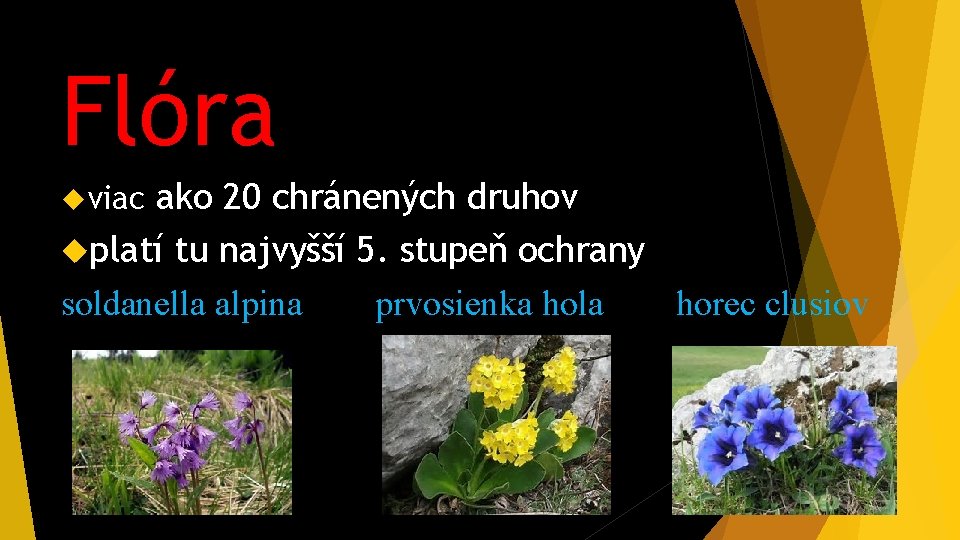 Flóra

viac ako 20 chránených druhov

platí tu najvyšší 5. stupeň ochrany

soldanella alpina

prvosienka hola

horec clusiov